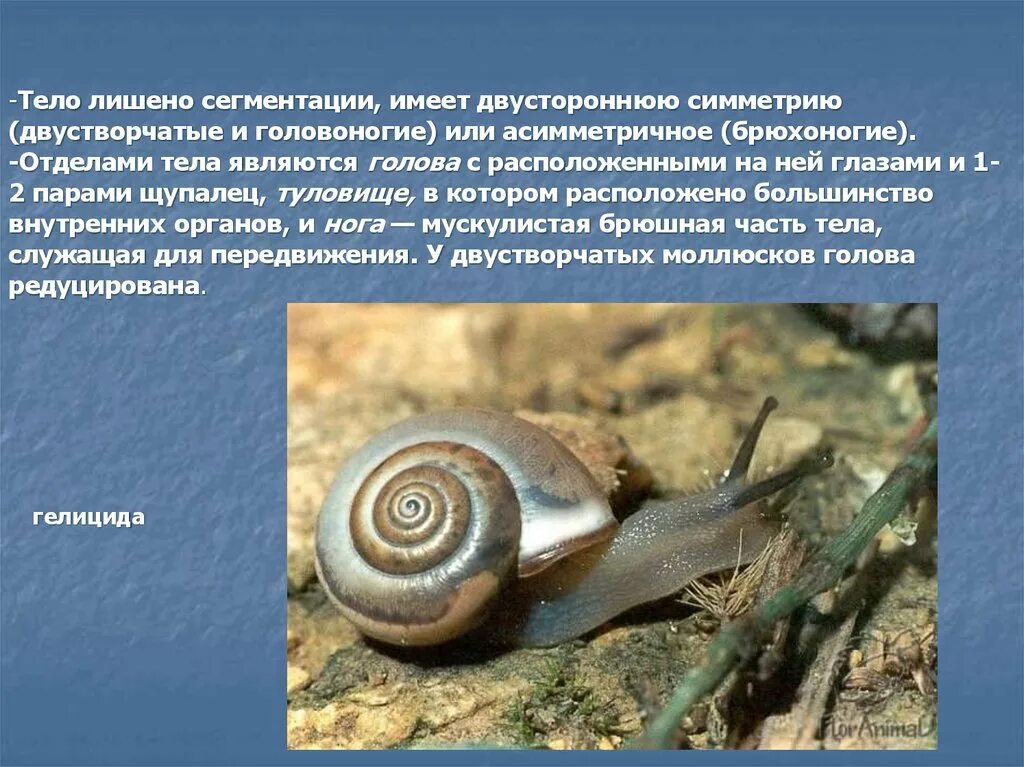 -Тело лишено сегментации, имеет двустороннюю симметрию (двустворчатые и головоногие) или асимметричное (брюхоногие).
-Отделами тела являются голова с расположенными на ней глазами и 1-2 парами щупалец, туловище, в котором расположено большинство внутренних органов, и нога — мускулистая брюшная часть тела, служащая для передвижения. У двустворчатых моллюсков голова редуцирована.

гелицида

FlorAnimal